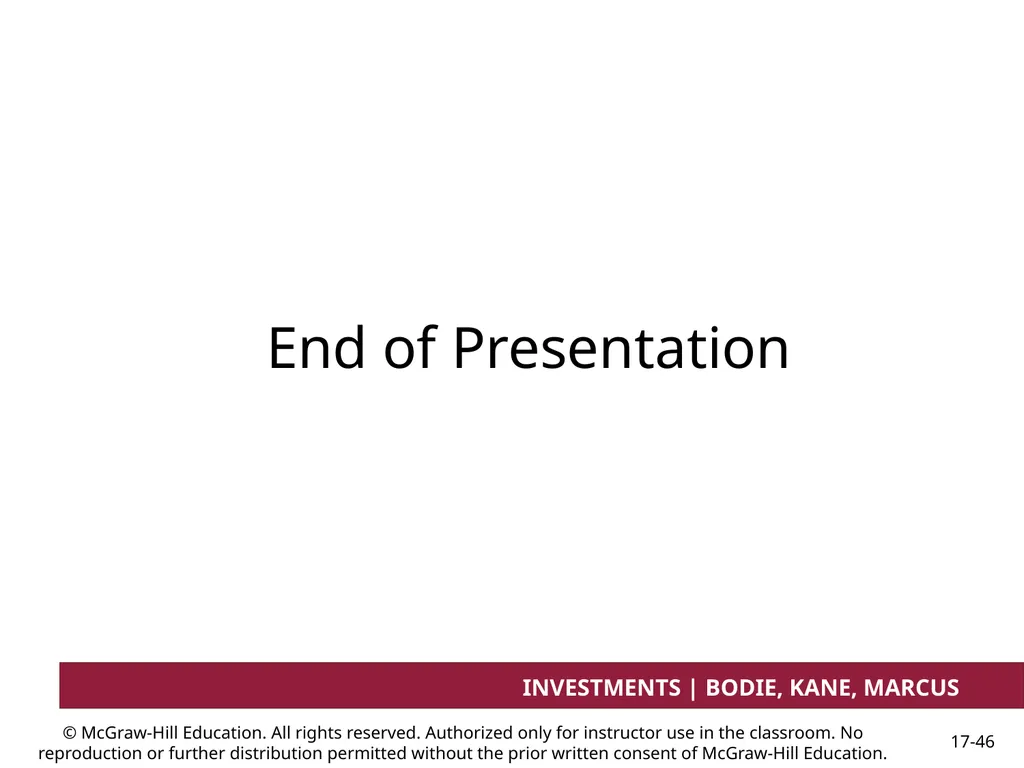 End of Presentation

INVESTMENTS | BODIE, KANE, MARCUS

© McGraw-Hill Education. All rights reserved. Authorized only for instructor use in the classroom. No reproduction or further distribution permitted without the prior written consent of McGraw-Hill Education.

17-46